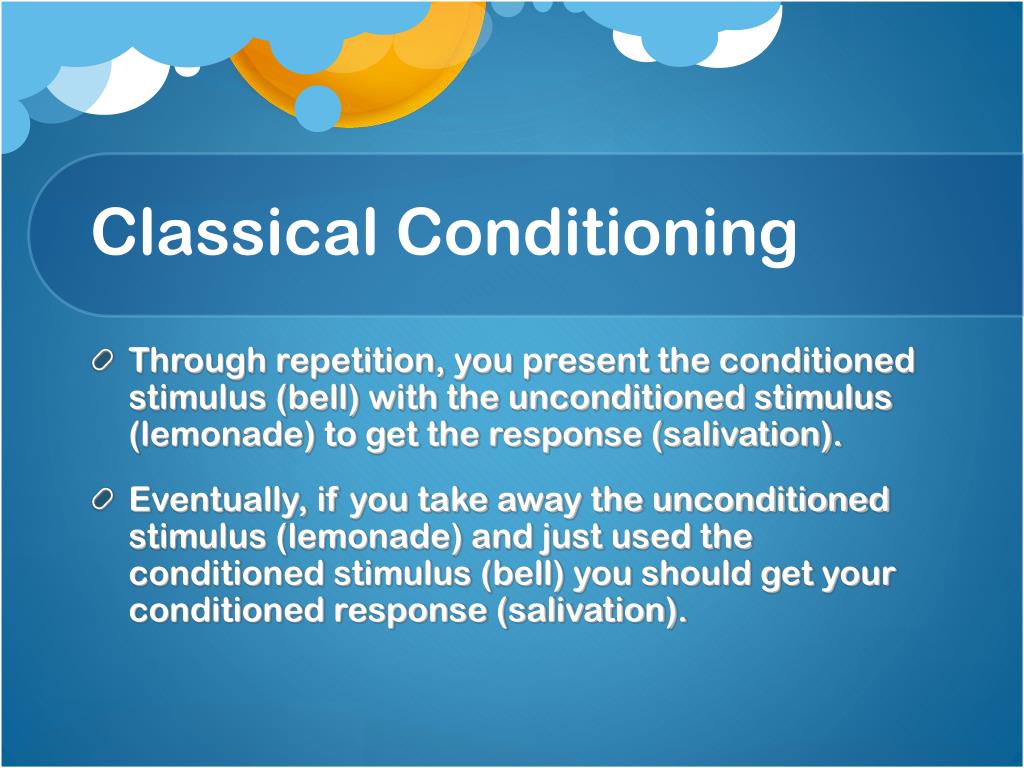 Classical Conditioning

Through repetition, you present the conditioned stimulus (bell) with the unconditioned stimulus (lemonade) to get the response (salivation).

Eventually, if you take away the unconditioned stimulus (lemonade) and just used the conditioned stimulus (bell) you should get your conditioned response (salivation).